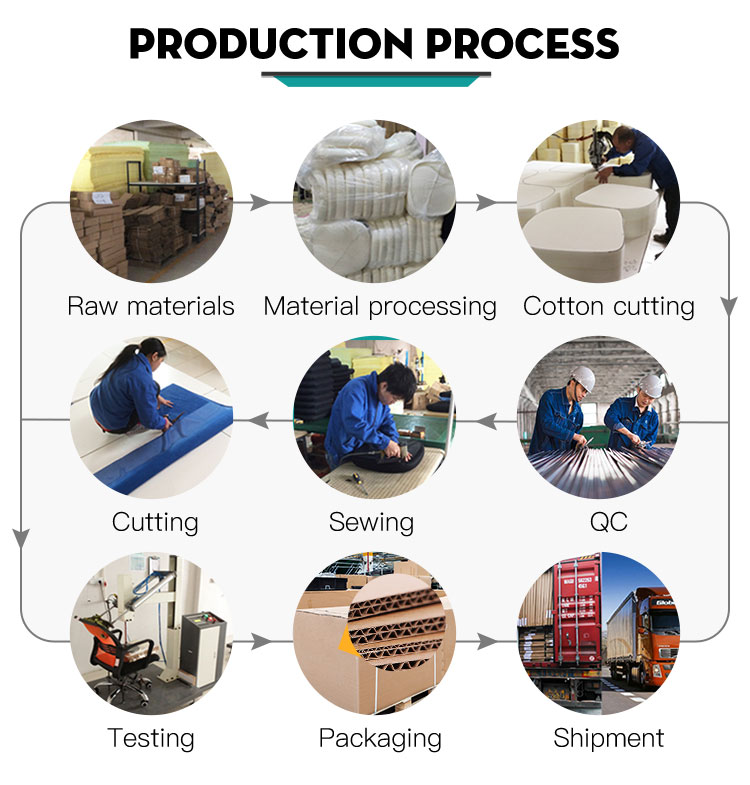 PRODUCTION PROCESS

Raw materials

Material processing

Cotton cutting

Cutting

Sewing

QC

Testing

Packaging

Shipment